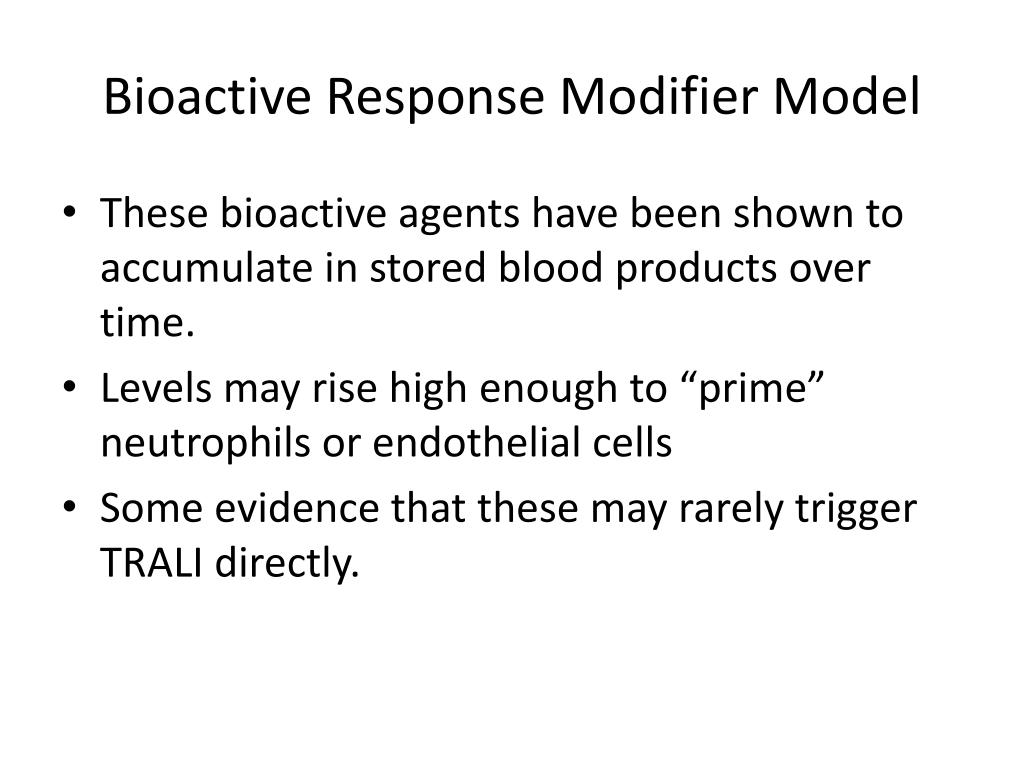 Bioactive Response Modifier Model

• These bioactive agents have been shown to accumulate in stored blood products over time.
• Levels may rise high enough to “prime” neutrophils or endothelial cells
• Some evidence that these may rarely trigger TRALI directly.